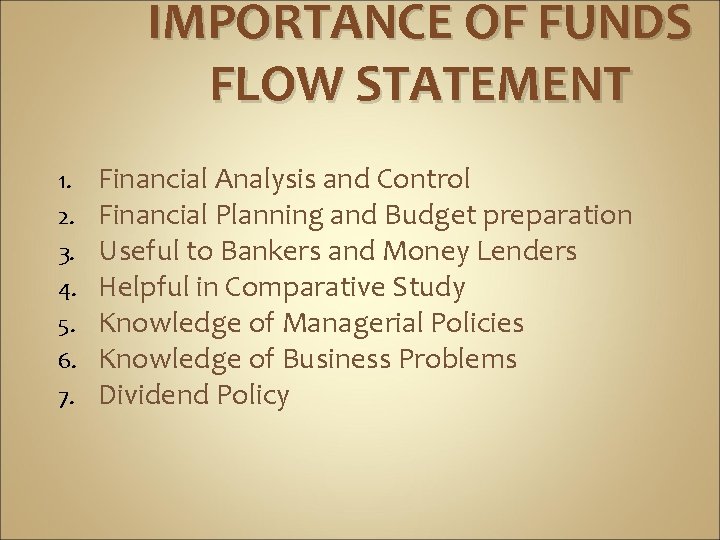 IMPORTANCE OF FUNDS FLOW STATEMENT

1. Financial Analysis and Control
2. Financial Planning and Budget preparation
3. Useful to Bankers and Money Lenders
4. Helpful in Comparative Study
5. Knowledge of Managerial Policies
6. Knowledge of Business Problems
7. Dividend Policy